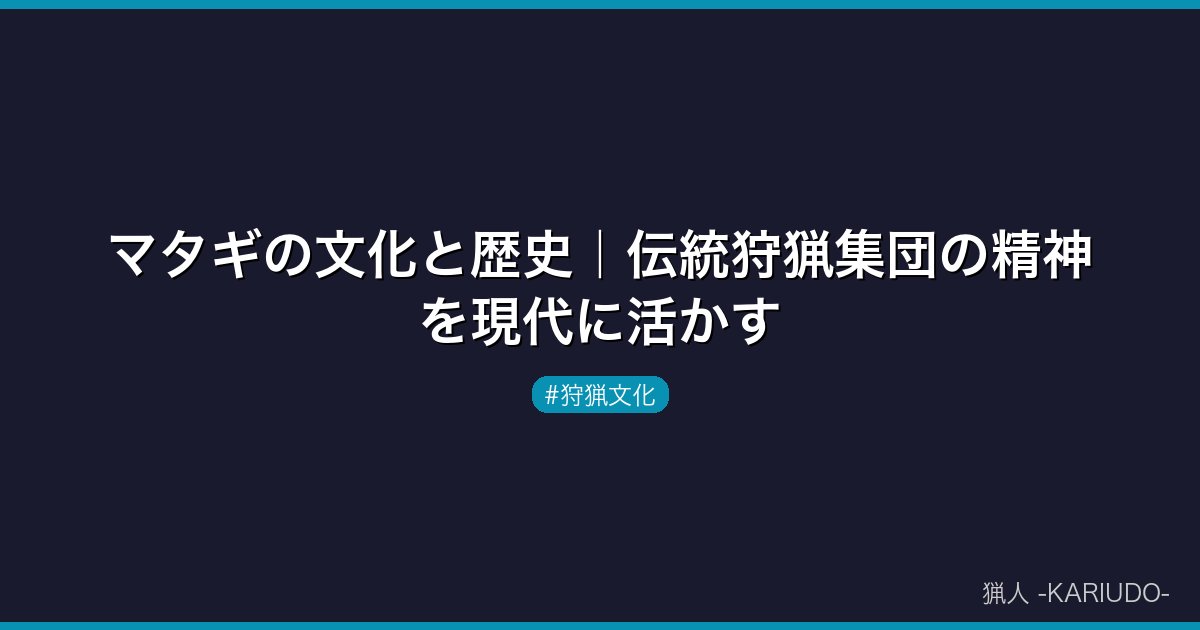 マタギの文化と歴史｜伝統狩猟集団の精神を現代に活かす

#狩猟文化

猟人 -KARIUDO-